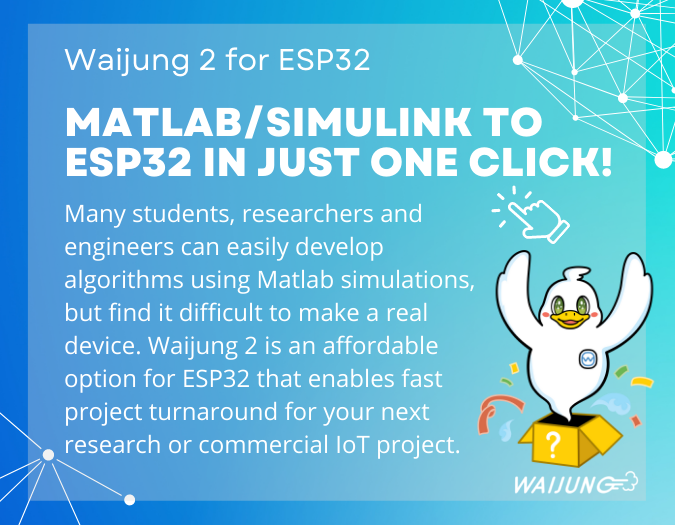 Waijung 2 for ESP32

MATLAB/SIMULINK TO ESP32 IN JUST ONE CLICK!

Many students, researchers and engineers can easily develop algorithms using Matlab simulations, but find it difficult to make a real device. Waijung 2 is an affordable option for ESP32 that enables fast project turnaround for your next research or commercial IoT project.

?

WAIJUNG